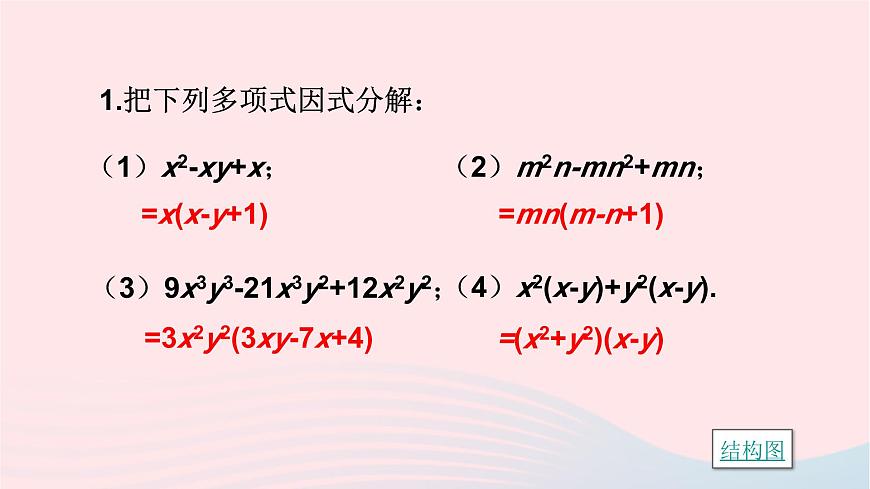 1.把下列多项式因式分解：

（1）$x^2-xy+x$；

$=x(x-y+1)$

（2）$m^2n-mn^2+mn$；

$=mn(m-n+1)$

（3）$9x^3y^3-21x^3y^2+12x^2y^2$；

$=3x^2y^2(3xy-7x+4)$

（4）$x^2(x-y)+y^2(x-y)$.

$=(x^2+y^2)(x-y)$

结构图